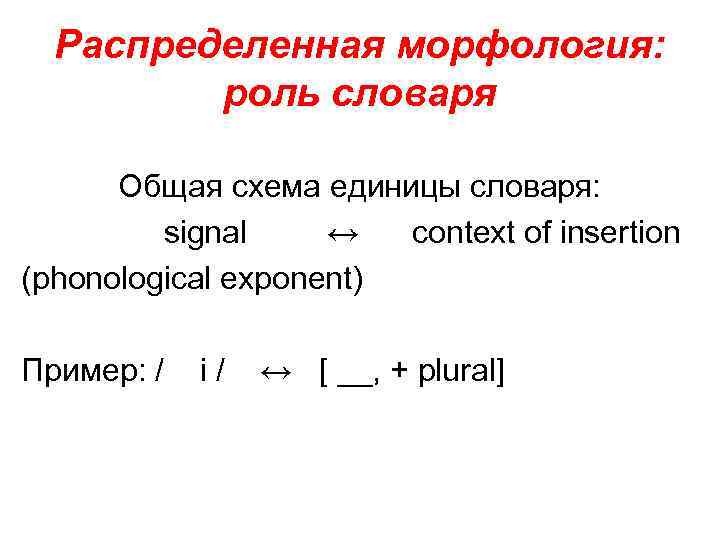 Распределенная морфология: роль словаря

Общая схема единицы словаря:
signal ↔ context of insertion
(phonological exponent)

Пример: / i / ↔ [ __, + plural]